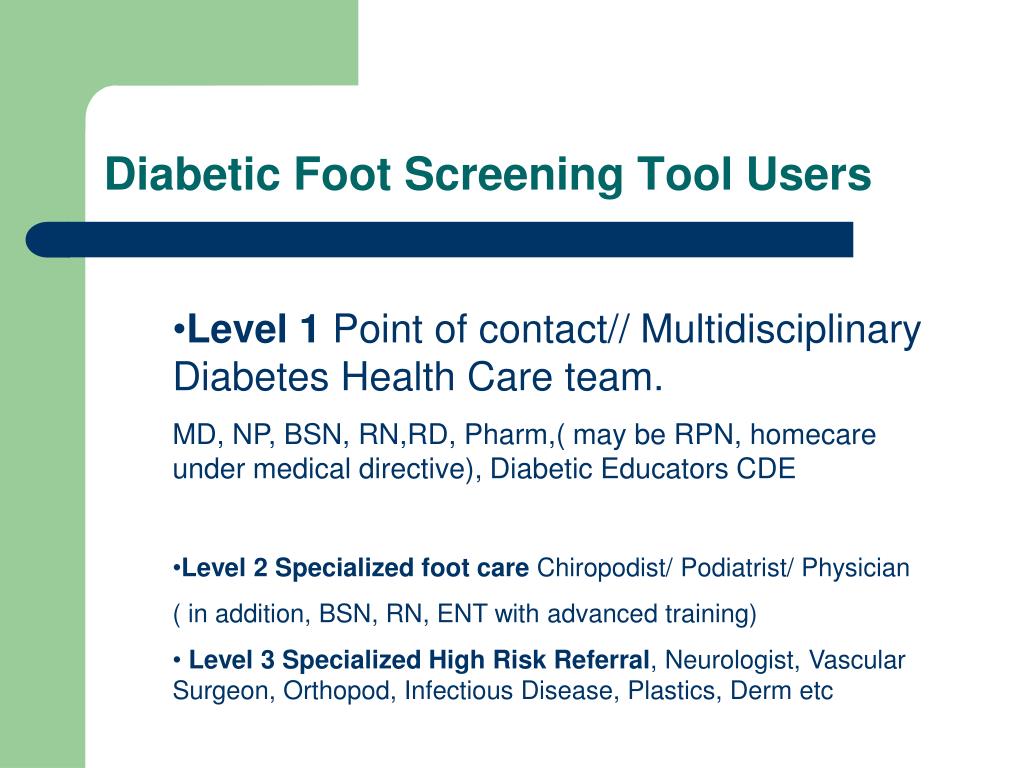 Diabetic Foot Screening Tool Users

•Level 1 Point of contact// Multidisciplinary Diabetes Health Care team.

MD, NP, BSN, RN,RD, Pharm,( may be RPN, homecare under medical directive), Diabetic Educators CDE

•Level 2 Specialized foot care Chiropodist/ Podiatrist/ Physician

( in addition, BSN, RN, ENT with advanced training)

• Level 3 Specialized High Risk Referral, Neurologist, Vascular Surgeon, Orthopod, Infectious Disease, Plastics, Derm etc